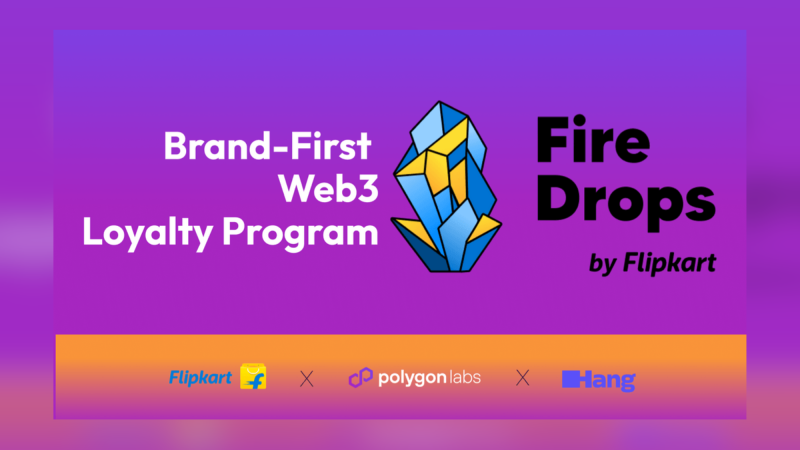 Brand-First Web3 Loyalty Program

Fire Drops

by Flipkart

Flipkart X polygon labs X Hang